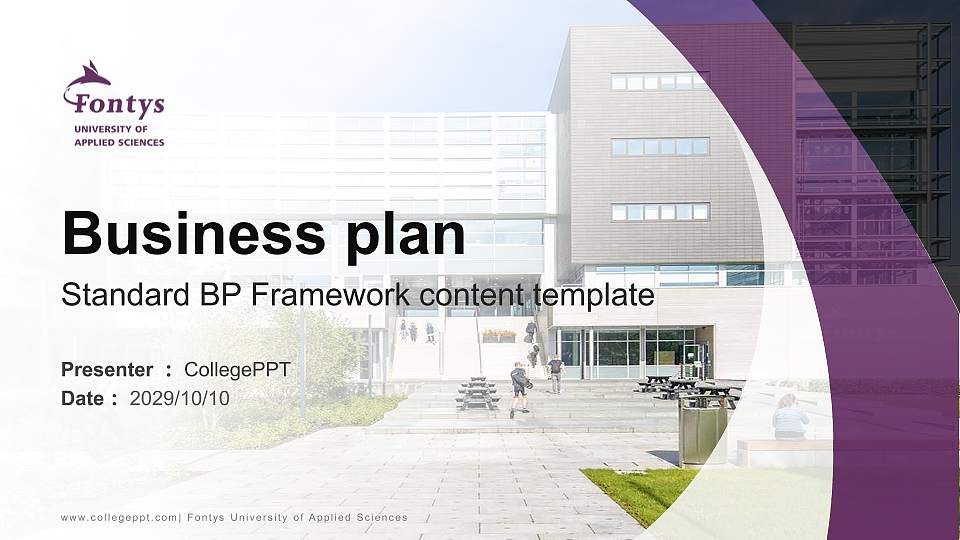 Fontys
UNIVERSITY OF
APPLIED SCIENCES

Business plan

Standard BP Framework content template

Presenter ： CollegePPT
Date： 2029/10/10

www.collegeppt.com| Fontys University of Applied Sciences